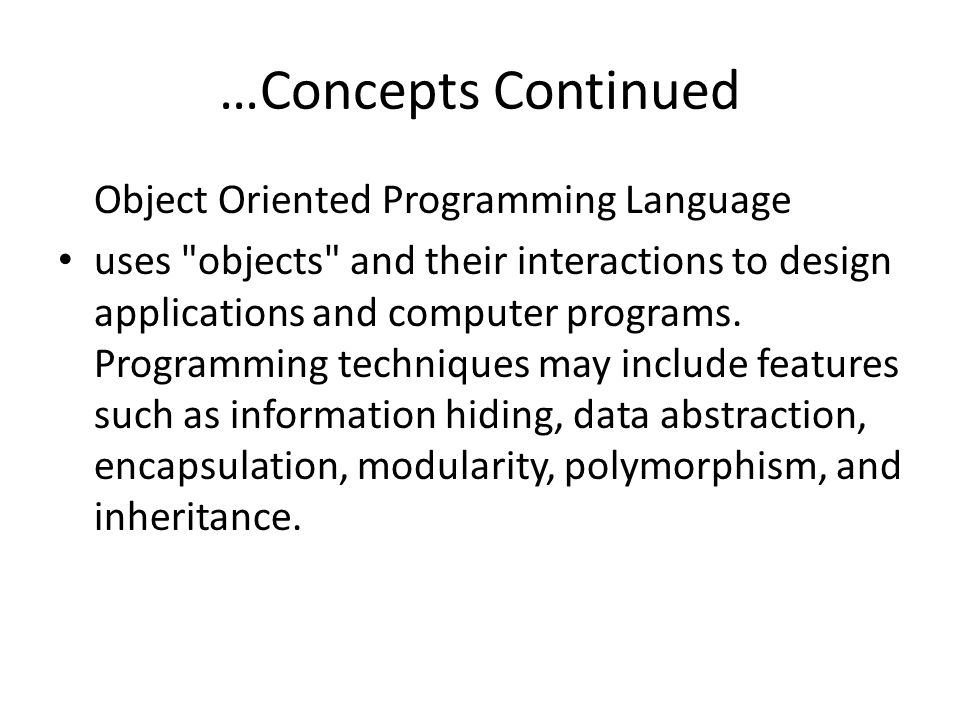 …Concepts Continued

Object Oriented Programming Language

• uses "objects" and their interactions to design applications and computer programs. Programming techniques may include features such as information hiding, data abstraction, encapsulation, modularity, polymorphism, and inheritance.